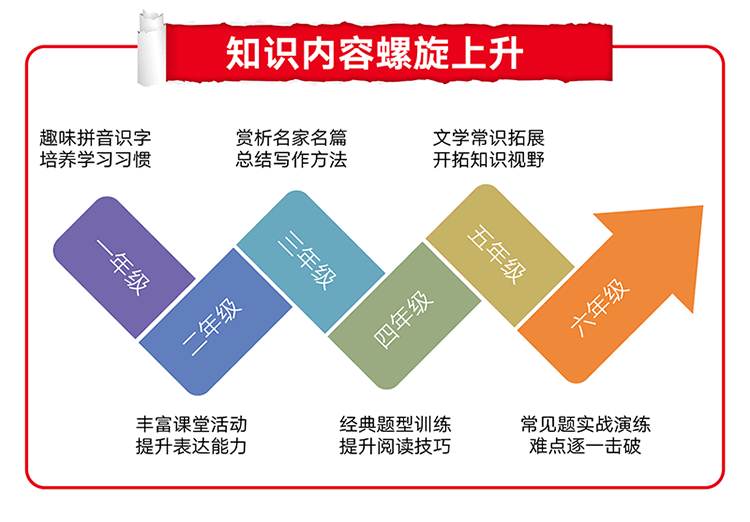 知识内容螺旋上升

趣味拼音识字
培养学习习惯

赏析名家名篇
总结写作方法

文学常识拓展
开拓知识视野

一年级

二年级

三年级

四年级

五年级

六年级

丰富课堂活动
提升表达能力

经典题型训练
提升阅读技巧

常见题实战演练
难点逐一击破